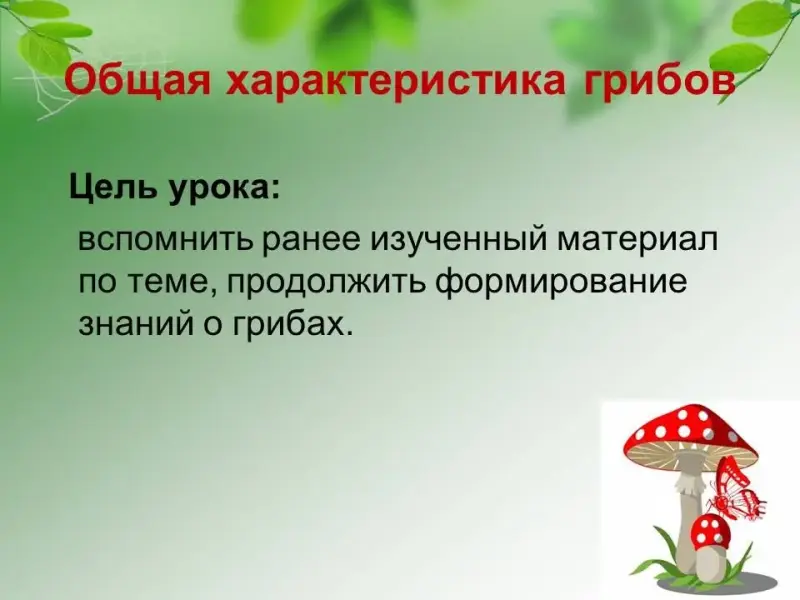 Общая характеристика грибов

Цель урока:

вспомнить ранее изученный материал по теме, продолжить формирование знаний о грибах.